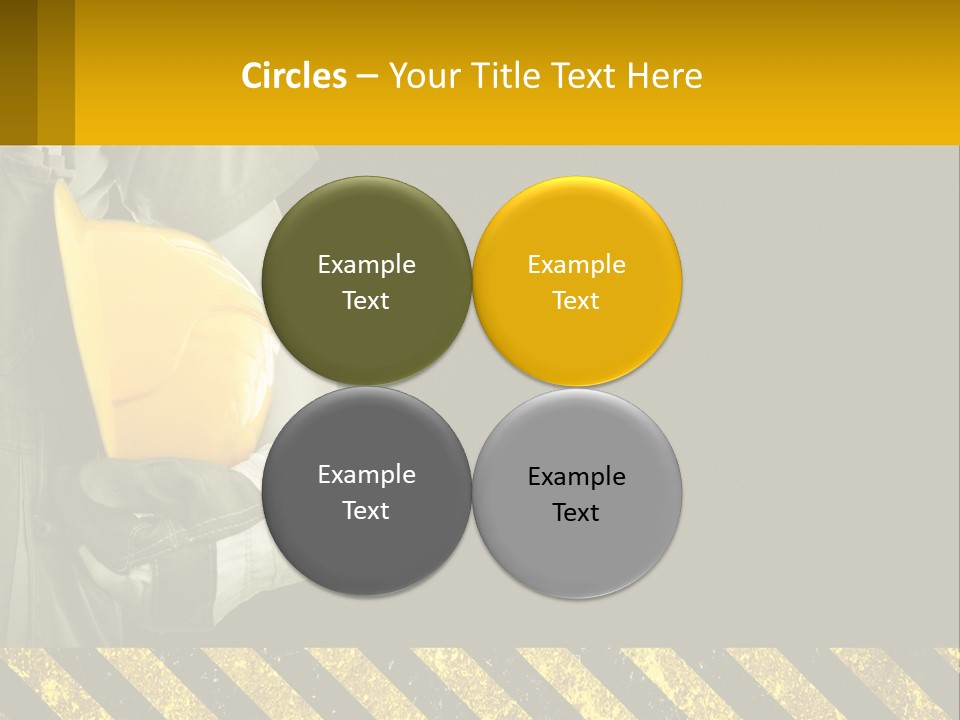 Circles – Your Title Text Here

Example Text

Example Text

Example Text

Example Text